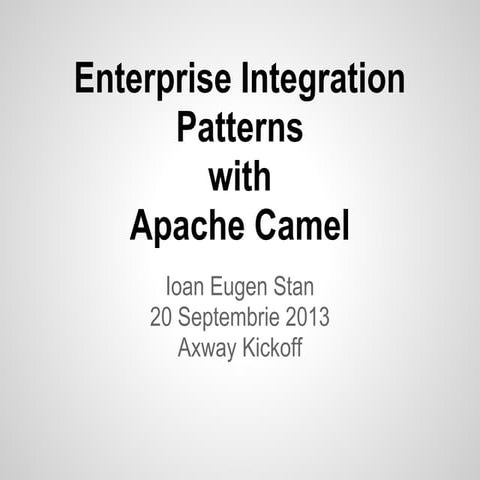 Enterprise Integration Patterns with Apache Camel

Ioan Eugen Stan
20 Septembrie 2013
Axway Kickoff